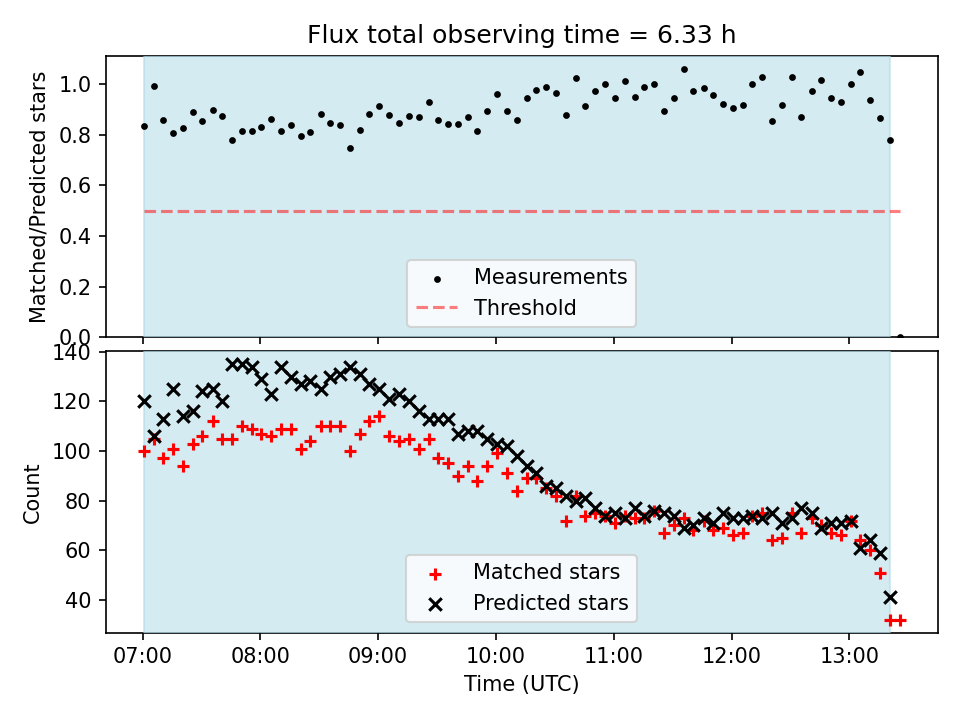 Flux total observing time = 6.33 h

Matched/Predicted stars

1.0
0.8
0.6
0.4
0.2
0.0

Measurements
Threshold

Count

140
120
100
80
60
40

Matched stars
Predicted stars

07:00
08:00
09:00
10:00
11:00
12:00
13:00

Time (UTC)